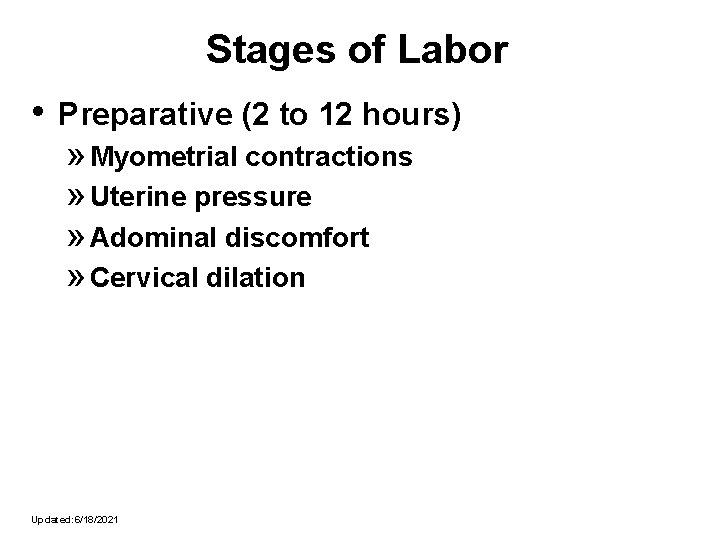 Stages of Labor

• Preparative (2 to 12 hours)

» Myometrial contractions

» Uterine pressure

» Adominal discomfort

» Cervical dilation

Updated:6/18/2021